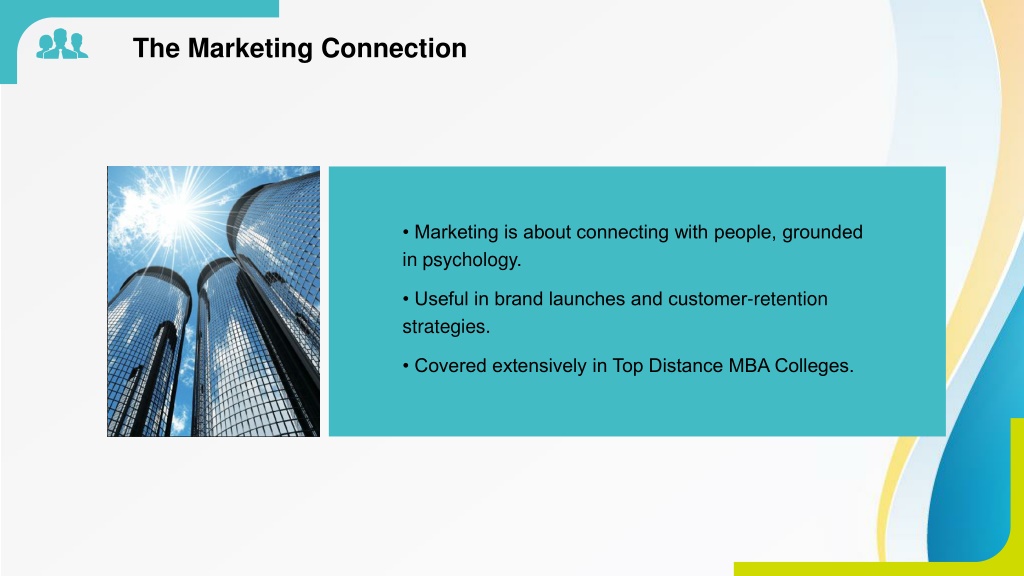 The Marketing Connection

• Marketing is about connecting with people, grounded in psychology.

• Useful in brand launches and customer-retention strategies.

• Covered extensively in Top Distance MBA Colleges.